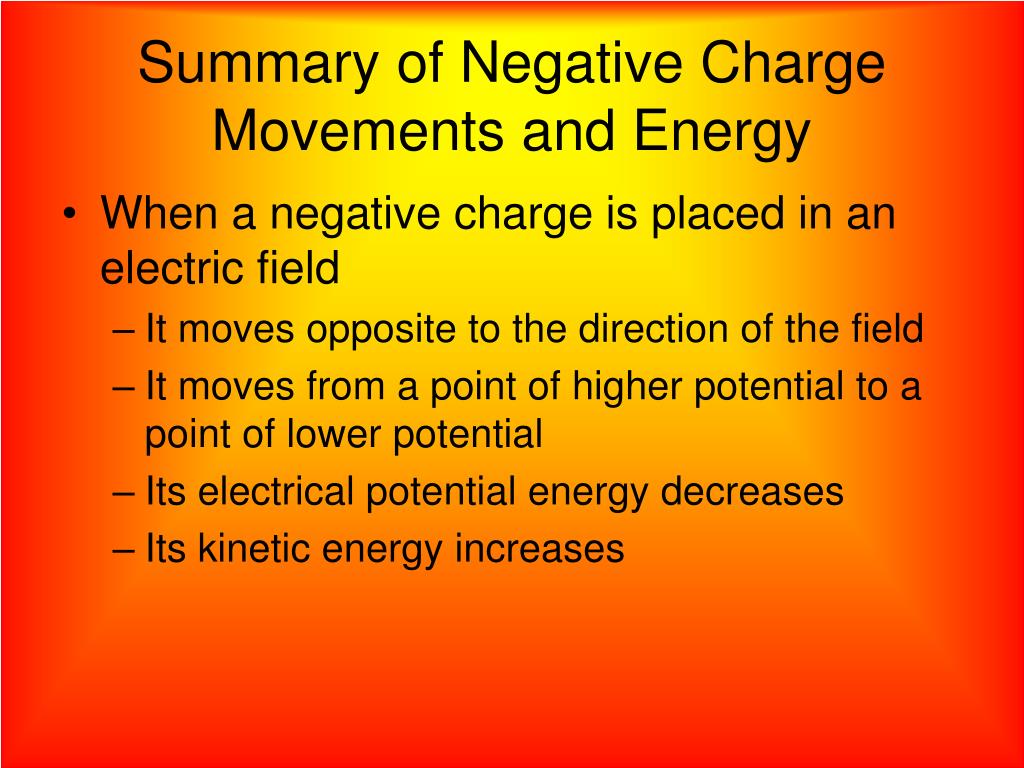 Summary of Negative Charge Movements and Energy

• When a negative charge is placed in an electric field
– It moves opposite to the direction of the field
– It moves from a point of higher potential to a point of lower potential
– Its electrical potential energy decreases
– Its kinetic energy increases